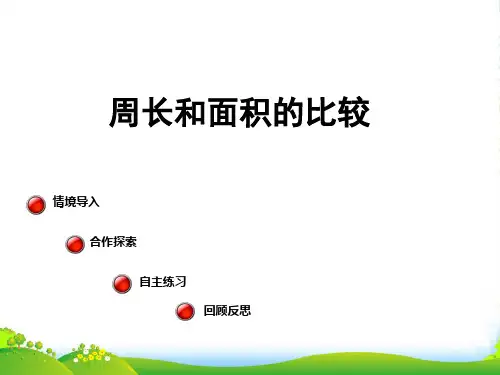 周长和面积的比较

情境导入

合作探索

自主练习

回顾反思